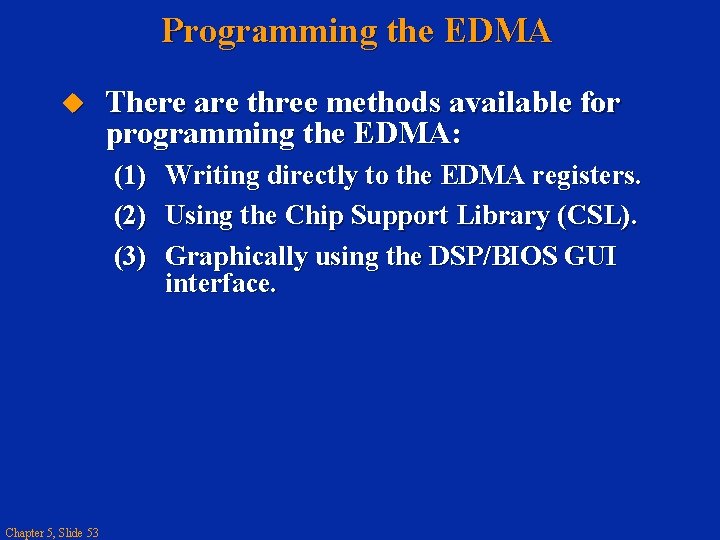 Programming the EDMA

There are three methods available for programming the EDMA:

(1) Writing directly to the EDMA registers.

(2) Using the Chip Support Library (CSL).

(3) Graphically using the DSP/BIOS GUI interface.

Chapter 5, Slide 53